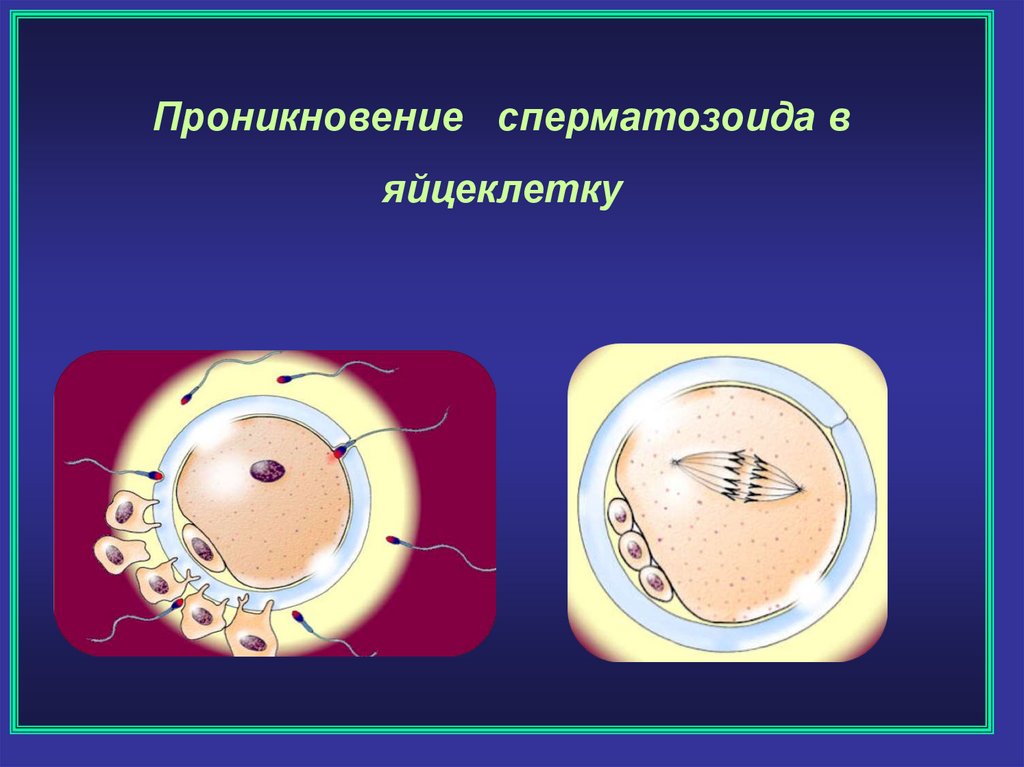 Проникновение сперматозоида в

яйцеклетку